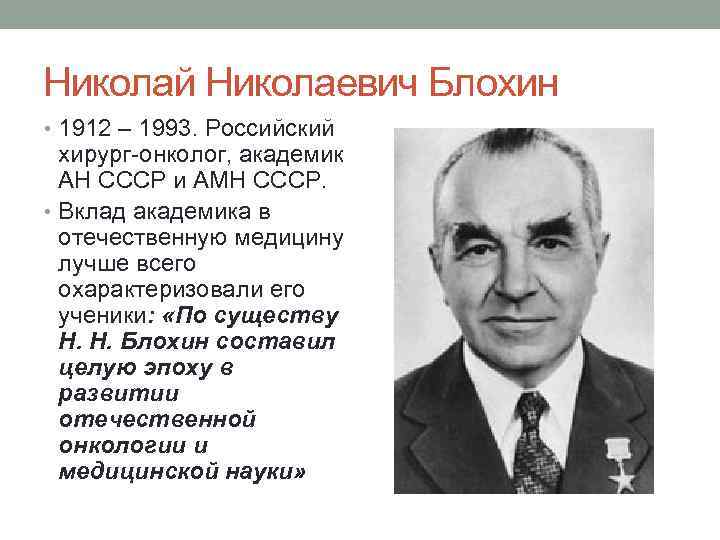 Николай Николаевич Блохин

• 1912 – 1993. Российский хирург-онколог, академик АН СССР и АМН СССР.

• Вклад академика в отечественную медицину лучше всего охарактеризовали его ученики: «По существу Н. Н. Блохин составил целую эпоху в развитии отечественной онкологии и медицинской науки»